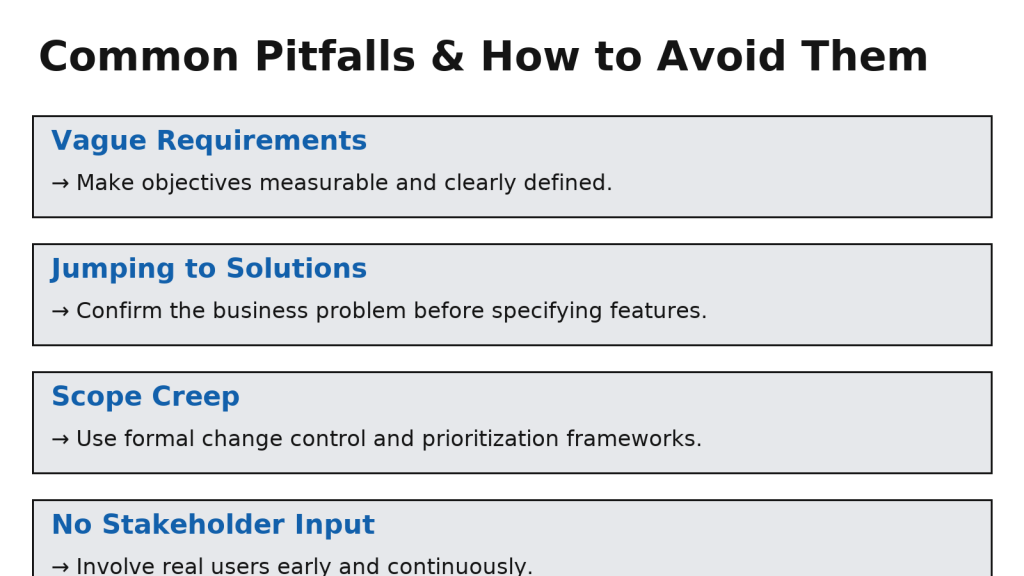 Common Pitfalls & How to Avoid Them

Vague Requirements

→ Make objectives measurable and clearly defined.

Jumping to Solutions

→ Confirm the business problem before specifying features.

Scope Creep

→ Use formal change control and prioritization frameworks.

No Stakeholder Input

→ Involve real users early and continuously.